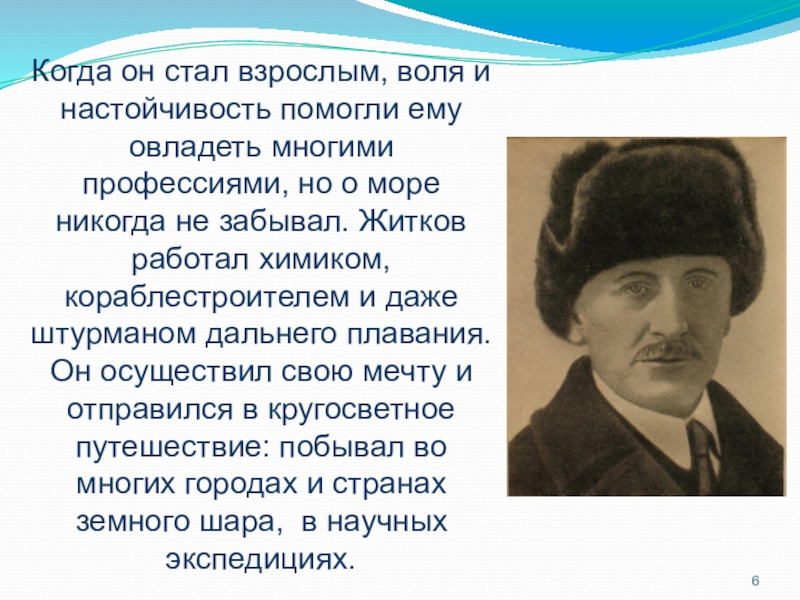 Когда он стал взрослым, воля и настойчивость помогли ему овладеть многими профессиями, но о море никогда не забывал. Житков работал химиком, кораблестроителем и даже штурманом дальнего плавания. Он осуществил свою мечту и отправился в кругосветное путешествие: побывал во многих городах и странах земного шара, в научных экспедициях.

6